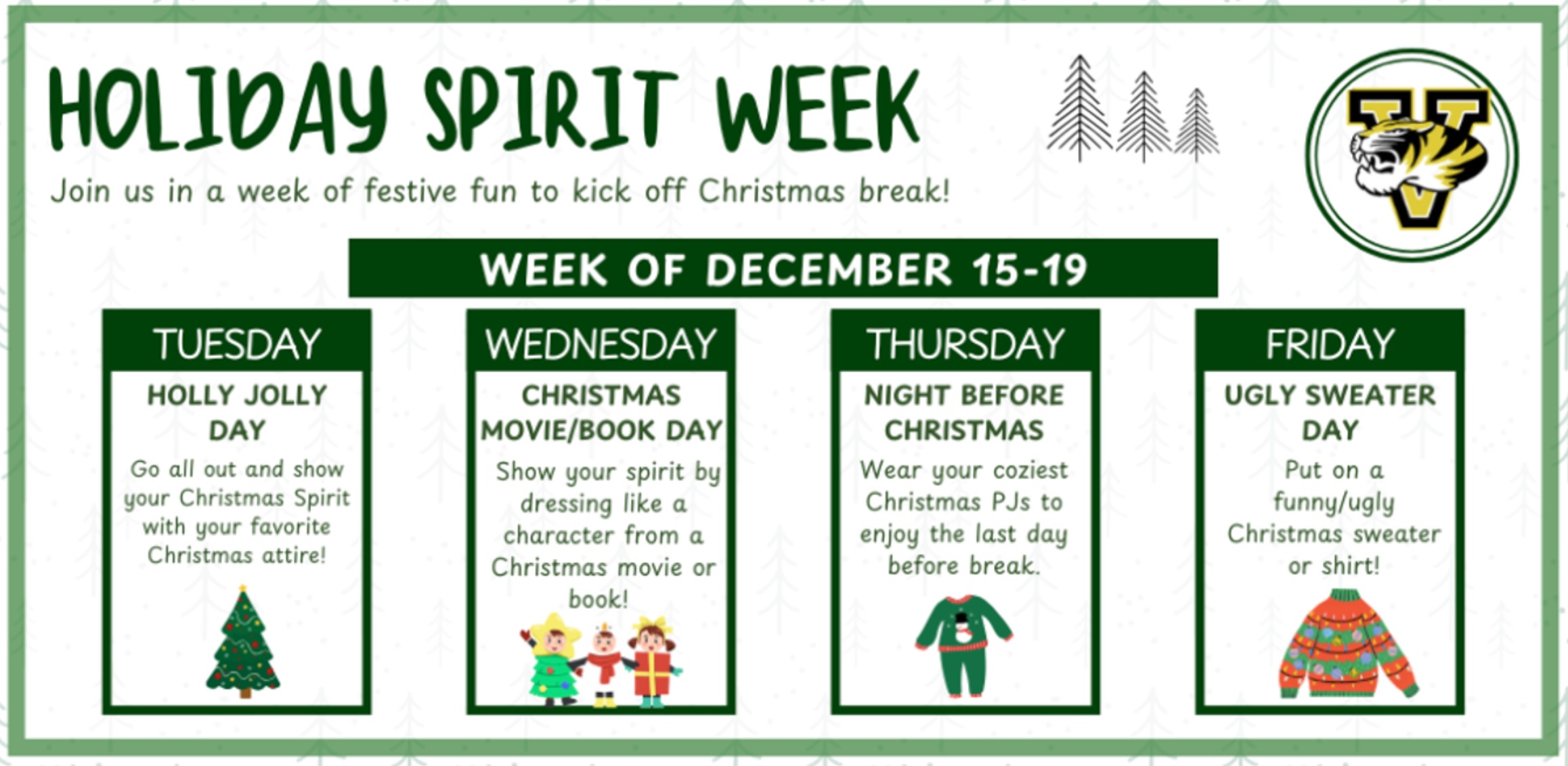 HOLIDAY SPIRIT WEEK

Join us in a week of festive fun to kick off Christmas break!

V

WEEK OF DECEMBER 15-19

TUESDAY

HOLLY JOLLY DAY

Go all out and show your Christmas Spirit with your favorite Christmas attire!

WEDNESDAY

CHRISTMAS MOVIE/BOOK DAY

Show your spirit by dressing like a character from a Christmas movie or book!

THURSDAY

NIGHT BEFORE CHRISTMAS

Wear your coziest Christmas PJs to enjoy the last day before break.

FRIDAY

UGLY SWEATER DAY

Put on a funny/ugly Christmas sweater or shirt!